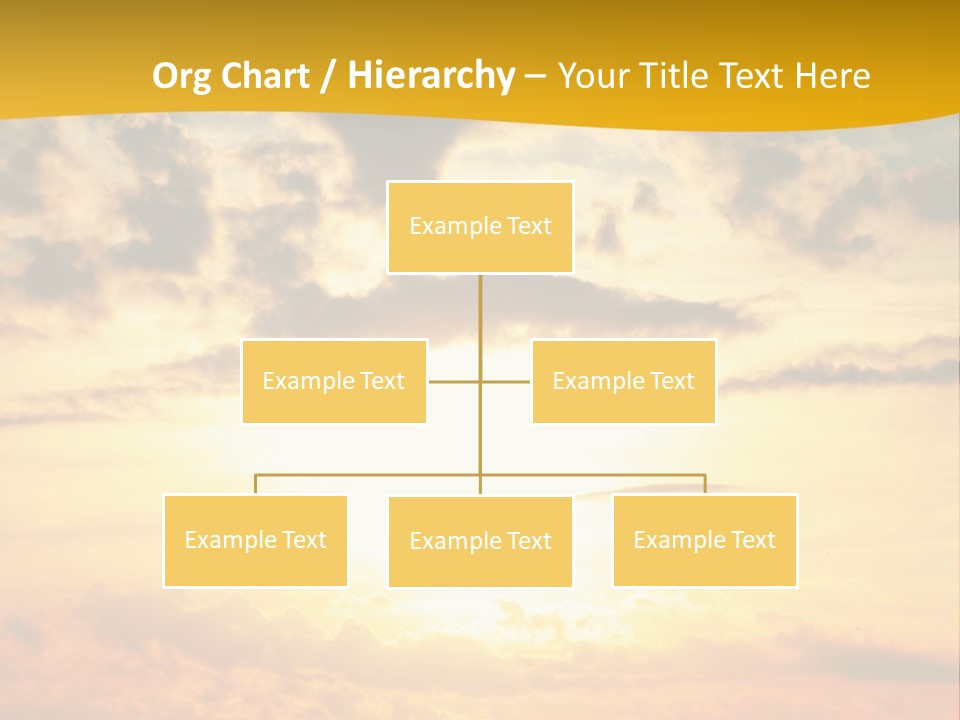 Org Chart / Hierarchy – Your Title Text Here

Example Text

Example Text

Example Text

Example Text

Example Text

Example Text